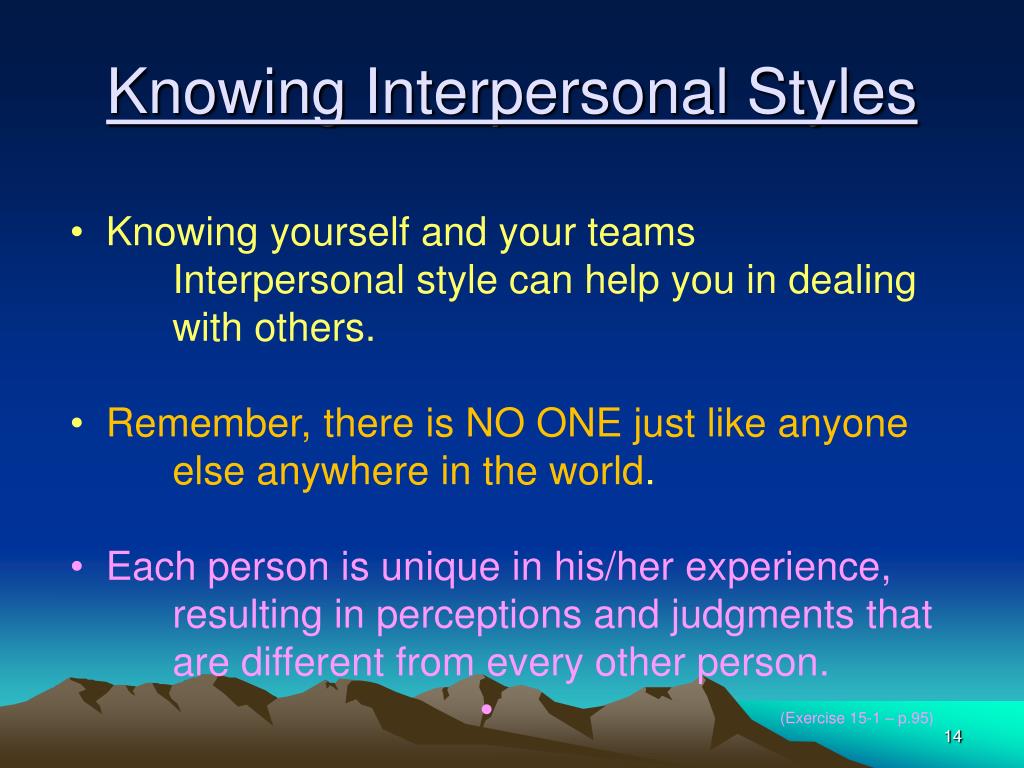 Knowing Interpersonal Styles

• Knowing yourself and your teams Interpersonal style can help you in dealing with others.

• Remember, there is NO ONE just like anyone else anywhere in the world.

• Each person is unique in his/her experience, resulting in perceptions and judgments that are different from every other person.

•

(Exercise 15-1 – p.95)

14